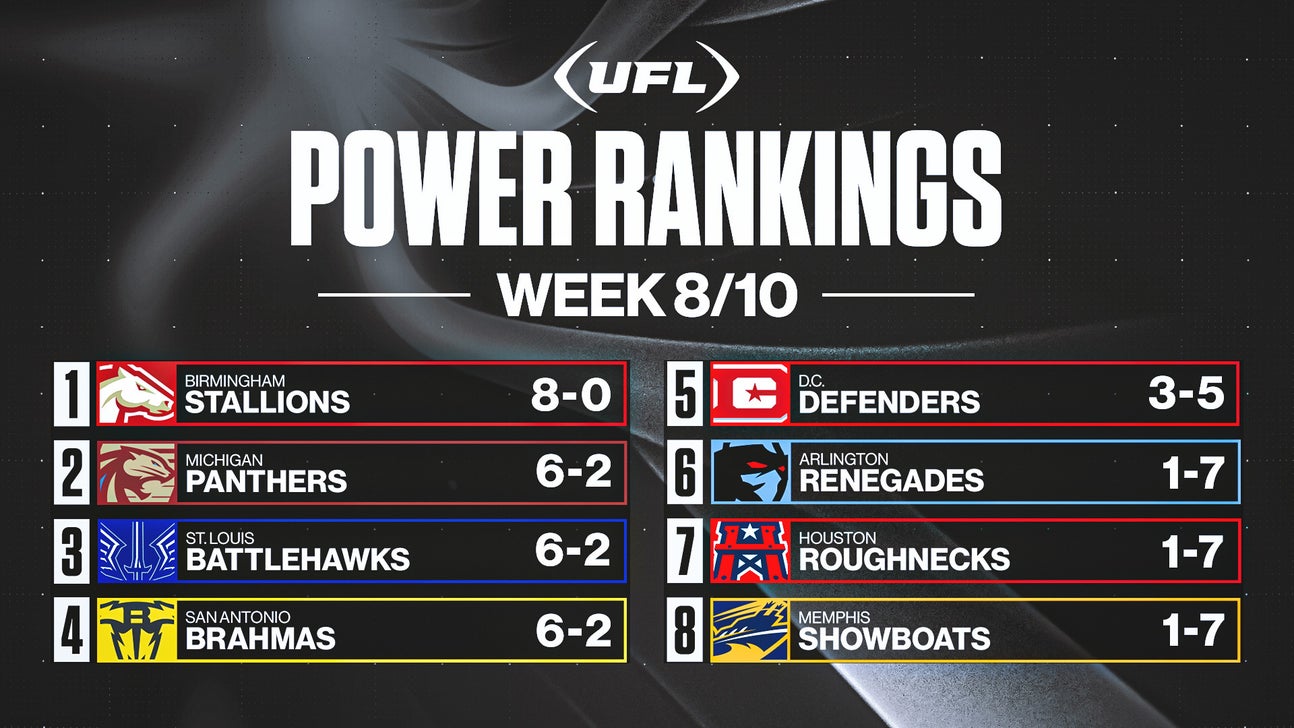 UFL

POWER RANKINGS

WEEK 8/10

1 BIRMINGHAM STALLIONS 8-0

2 MICHIGAN PANTHERS 6-2

3 ST. LOUIS BATTLEHAWKS 6-2

4 SAN ANTONIO BRAHMAS 6-2

5 D.C. DEFENDERS 3-5

6 ARLINGTON RENEGADES 1-7

7 HOUSTON ROUGHNECKS 1-7

8 MEMPHIS SHOWBOATS 1-7